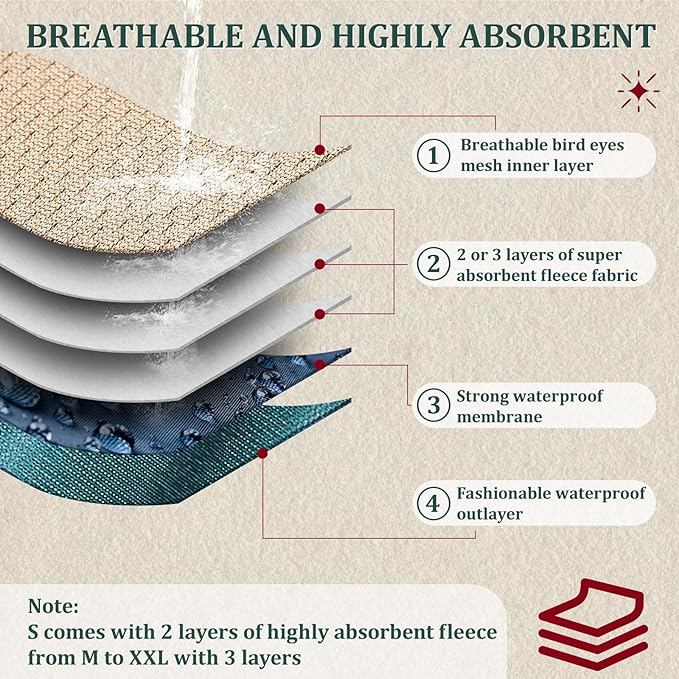 BREATHABLE AND HIGHLY ABSORBENT

1 Breathable bird eyes mesh inner layer

2 2 or 3 layers of super absorbent fleece fabric

3 Strong waterproof membrane

4 Fashionable waterproof outlayer

Note:
S comes with 2 layers of highly absorbent fleece from M to XXL with 3 layers